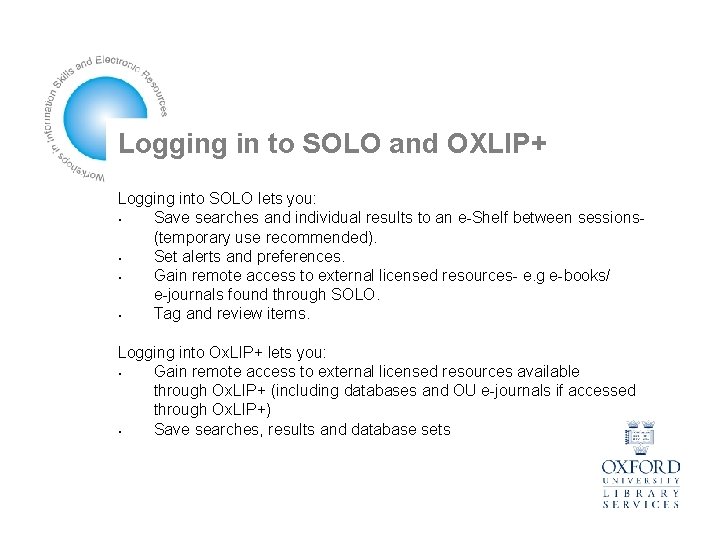 Workshops in Information Skills and Electronic Resources

Logging in to SOLO and OXLIP+

Logging into SOLO lets you:
• Save searches and individual results to an e-Shelf between sessions- (temporary use recommended).
• Set alerts and preferences.
• Gain remote access to external licensed resources- e.g e-books/ e-journals found through SOLO.
• Tag and review items.

Logging into OxLIP+ lets you:
• Gain remote access to external licensed resources available through OxLIP+ (including databases and OU e-journals if accessed through OxLIP+)
• Save searches, results and database sets

OXFORD
UNIVERSITY
LIBRARY
SERVICES